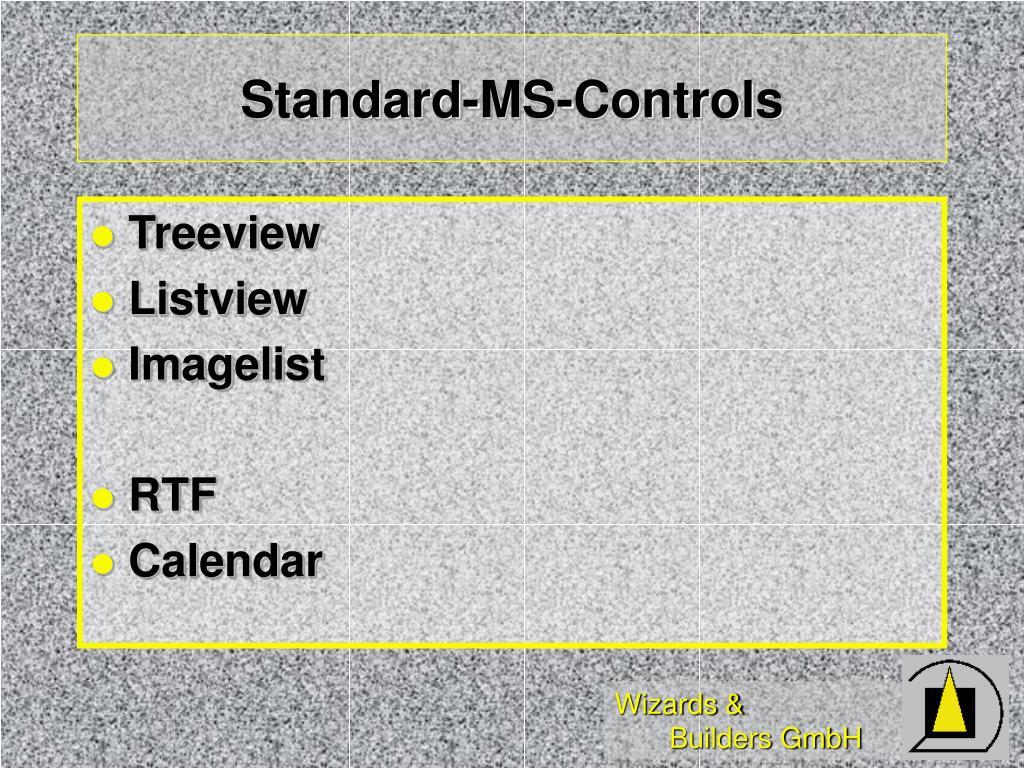 Standard-MS-Controls

- Treeview
- Listview
- Imagelist

- RTF
- Calendar

Wizards &
Builders GmbH